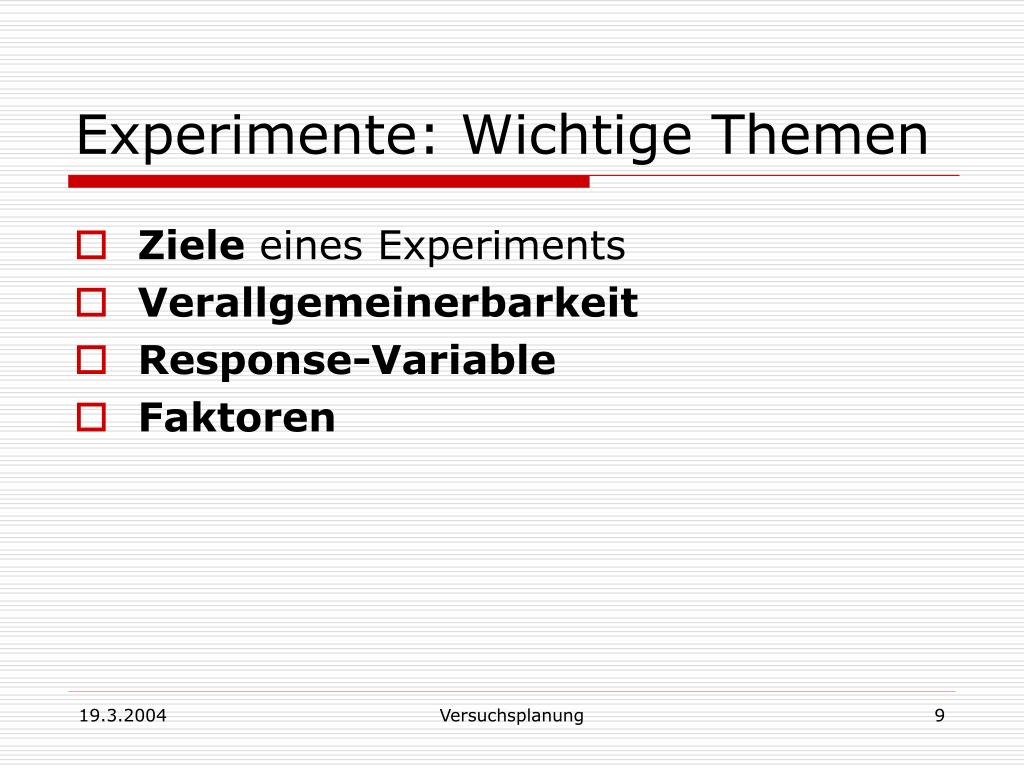 Experimente: Wichtige Themen

- Ziele eines Experiments
- Verallgemeinerbarkeit
- Response-Variable
- Faktoren

19.3.2004 Versuchsplanung 9